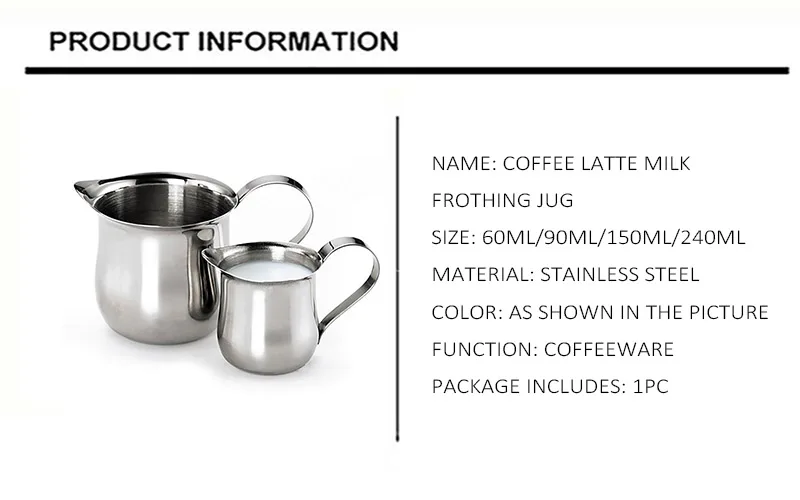 PRODUCT INFORMATION

NAME: COFFEE LATTE MILK FROTHING JUG

SIZE: 60ML/90ML/150ML/240ML

MATERIAL: STAINLESS STEEL

COLOR: AS SHOWN IN THE PICTURE

FUNCTION: COFFEEWARE

PACKAGE INCLUDES: 1PC